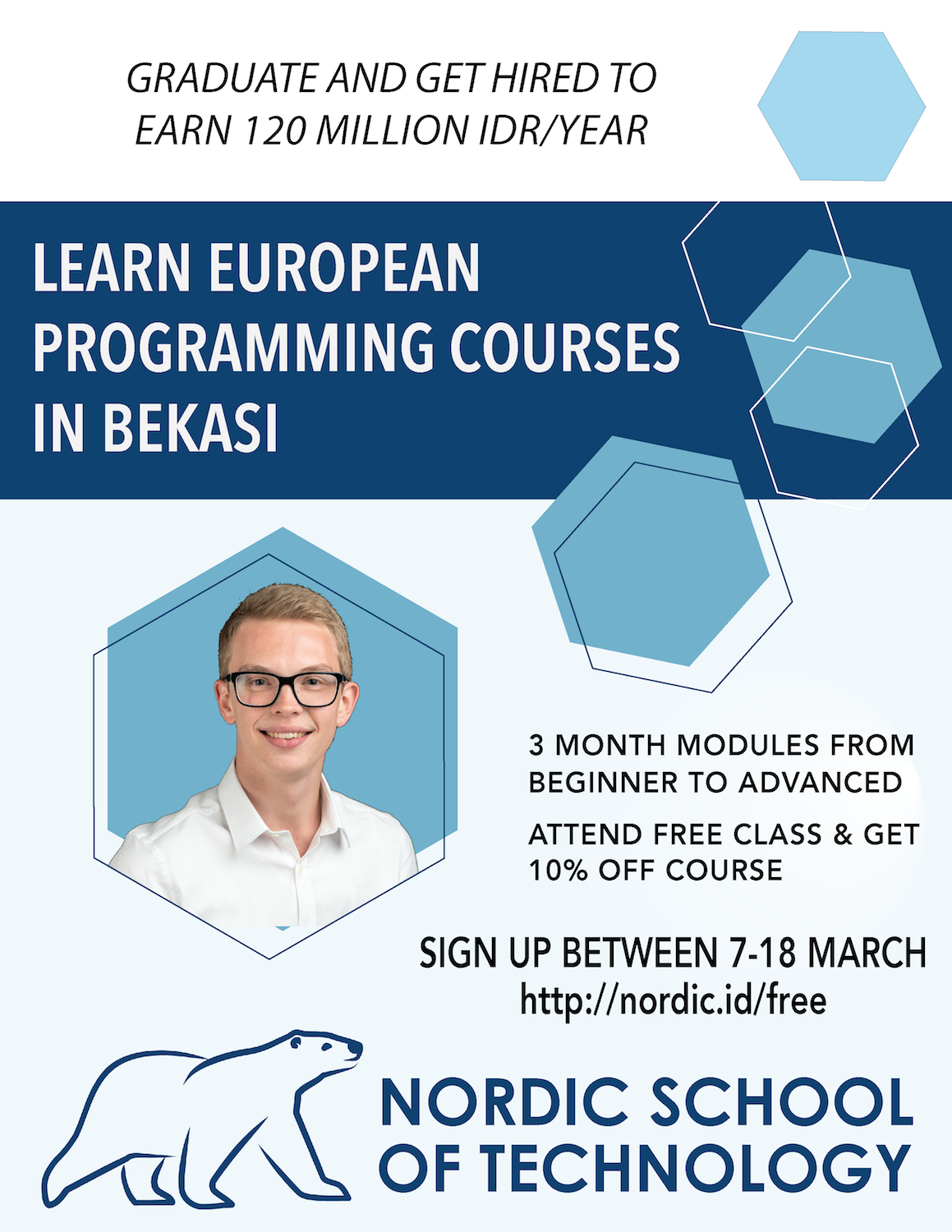 GRADUATE AND GET HIRED TO EARN 120 MILLION IDR/YEAR

LEARN EUROPEAN PROGRAMMING COURSES IN BEKASI

3 MONTH MODULES FROM BEGINNER TO ADVANCED

ATTEND FREE CLASS & GET 10% OFF COURSE

SIGN UP BETWEEN 7-18 MARCH
http://nordic.id/free

NORDIC SCHOOL OF TECHNOLOGY